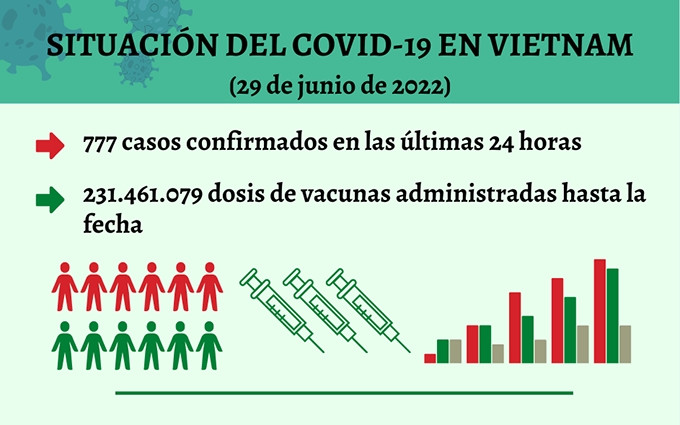 SITUACIÓN DEL COVID-19 EN VIETNAM
(29 de junio de 2022)

777 casos confirmados en las últimas 24 horas

231.461.079 dosis de vacunas administradas hasta la fecha